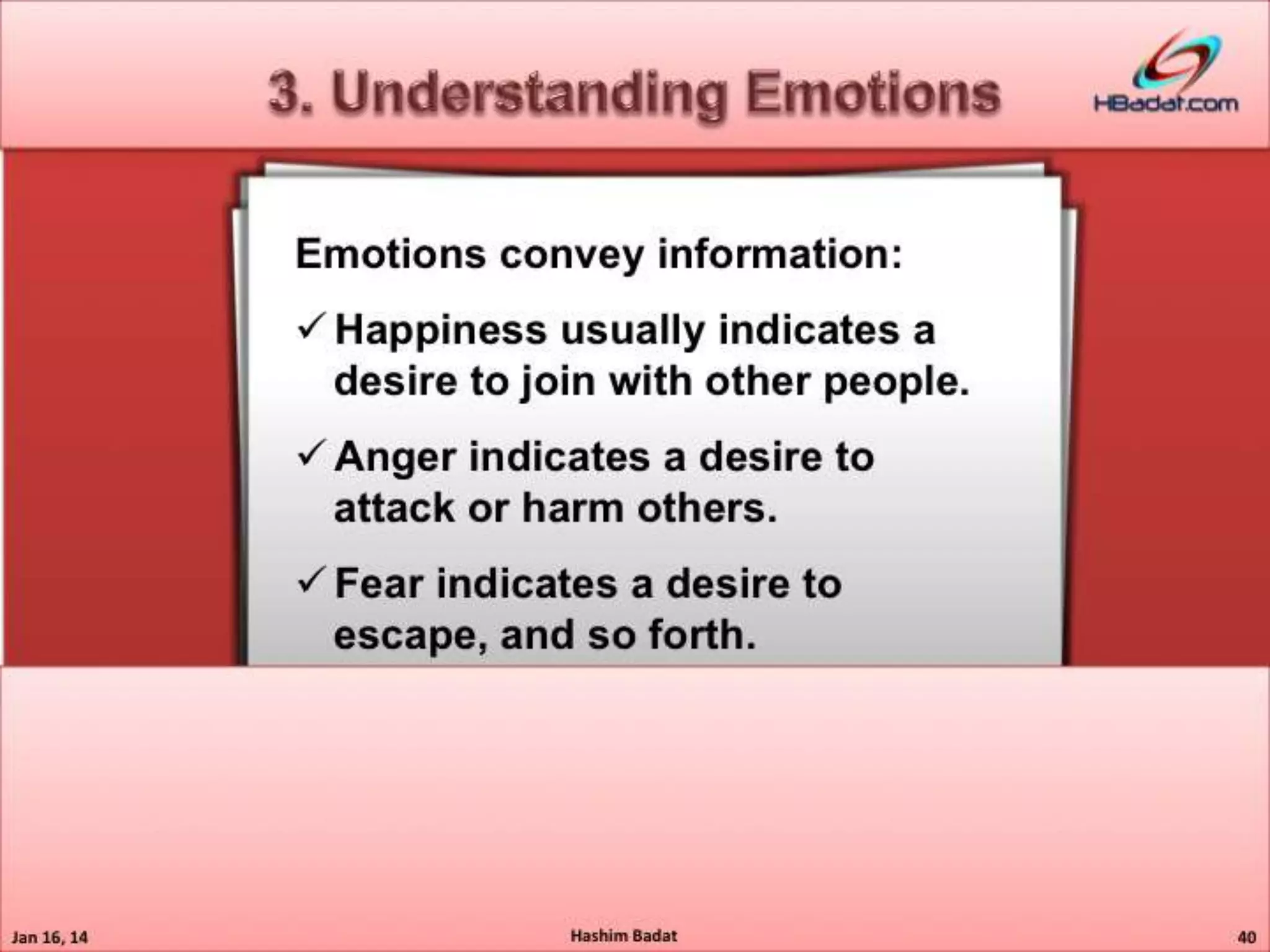 3. Understanding Emotions

HBadat.com

Emotions convey information:

✓ Happiness usually indicates a desire to join with other people.

✓ Anger indicates a desire to attack or harm others.

✓ Fear indicates a desire to escape, and so forth.

Jan 16, 14

Hashim Badat

40